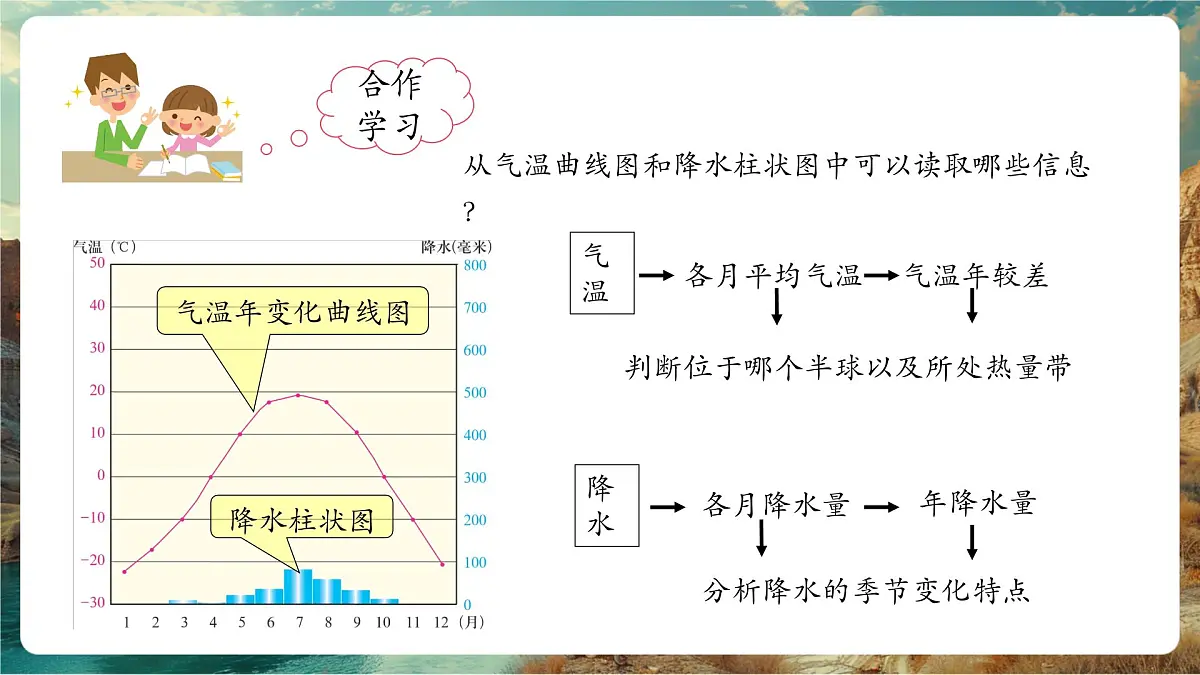 合作学习

从气温曲线图和降水柱状图中可以读取哪些信息？

气温（℃）
降水(毫米)
50
40
30
20
10
0
−10
−20
−30
800
700
600
500
400
300
200
100
0
气温年变化曲线图
降水柱状图
1 2 3 4 5 6 7 8 9 10 11 12 (月)

气温 → 各月平均气温 → 气温年较差
判断位于哪个半球以及所处热量带

降水 → 各月降水量 → 年降水量
分析降水的季节变化特点